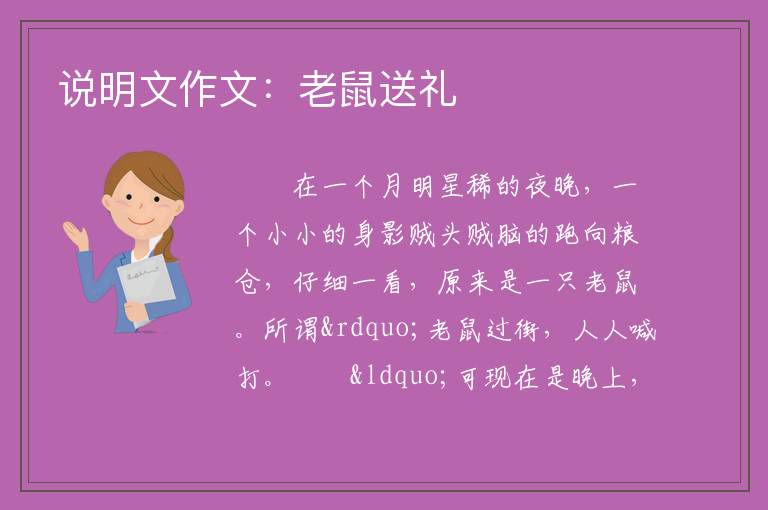 说明文作文：老鼠送礼

在一个月明星稀的夜晚，一个小小的身影贼头贼脑的跑向粮仓，仔细一看，原来是一只老鼠。所谓&rdquo;老鼠过街，人人喊打。　　&ldquo;可现在是晚上，